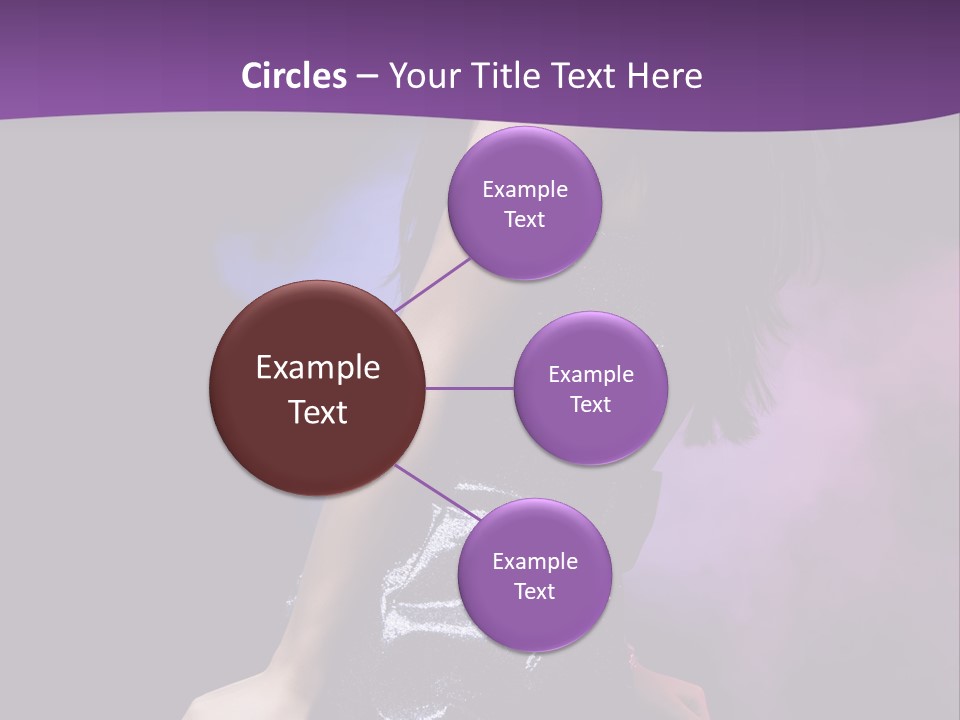 Circles – Your Title Text Here

Example Text

Example Text

Example Text

Example Text